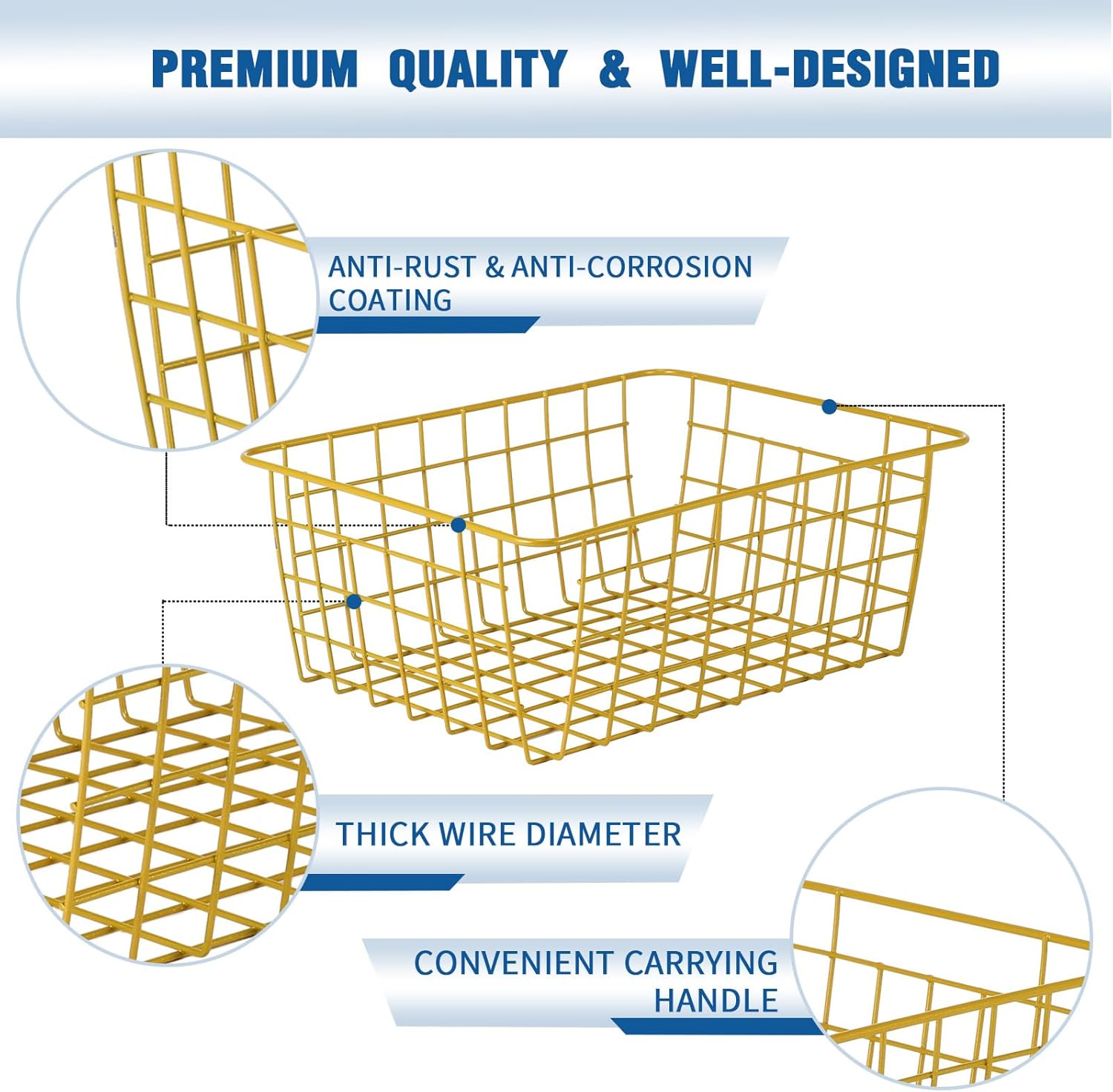 PREMIUM QUALITY & WELL-DESIGNED

ANTI-RUST & ANTI-CORROSION COATING

THICK WIRE DIAMETER

CONVENIENT CARRYING HANDLE